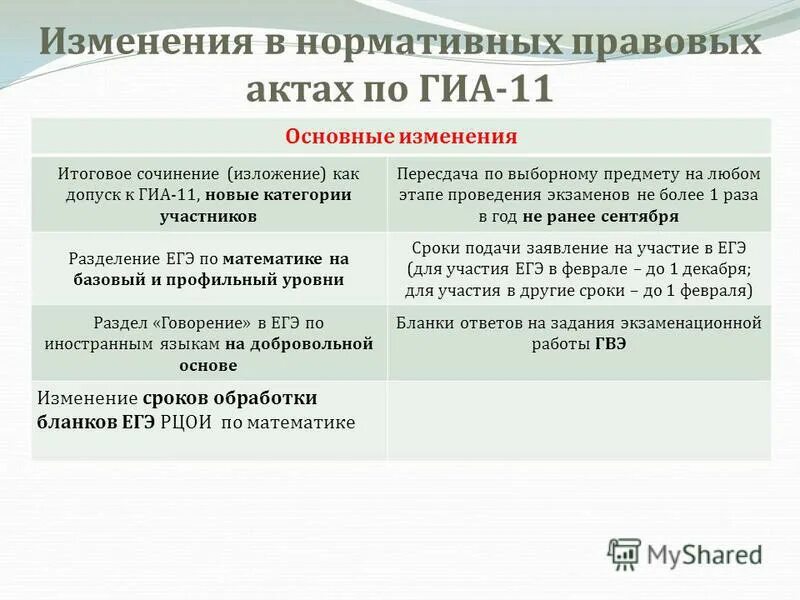 Изменения в нормативных правовых актах по ГИА-11

| Основные изменения | |
|---|---|
| Итоговое сочинение (изложение) как допуск к ГИА-11, новые категории участников | Пересдача по выборному предмету на любом этапе проведения экзаменов не более 1 раза в год не ранее сентября |
| Разделение ЕГЭ по математике на базовый и профильный уровни | Сроки подачи заявление на участие в ЕГЭ (для участия ЕГЭ в феврале – до 1 декабря; для участия в другие сроки – до 1 февраля) |
| Раздел «Говорение» в ЕГЭ по иностранным языкам на добровольной основе | Бланки ответов на задания экзаменационной работы ГВЭ |
| Изменение сроков обработки бланков ЕГЭ РЦОИ по математике | |

MyShared